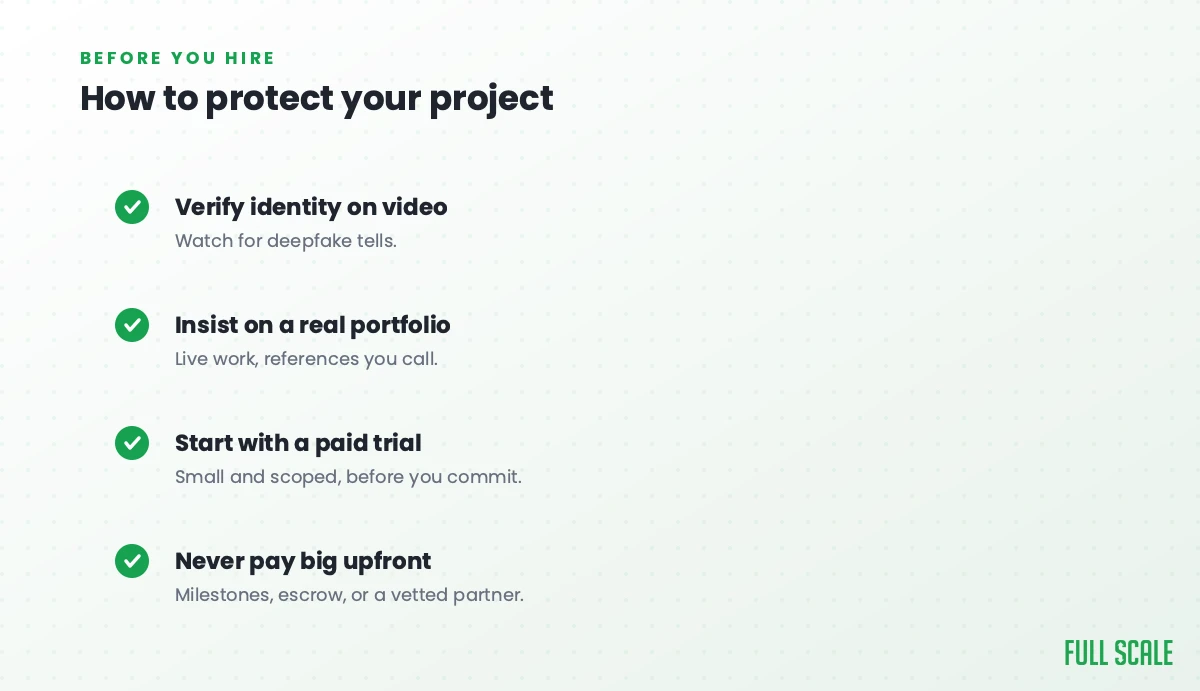 BEFORE YOU HIRE
How to protect your project

Verify identity on video
Watch for deepfake tells.

Insist on a real portfolio
Live work, references you call.

Start with a paid trial
Small and scoped, before you commit.

Never pay big upfront
Milestones, escrow, or a vetted partner.

FULL SCALE